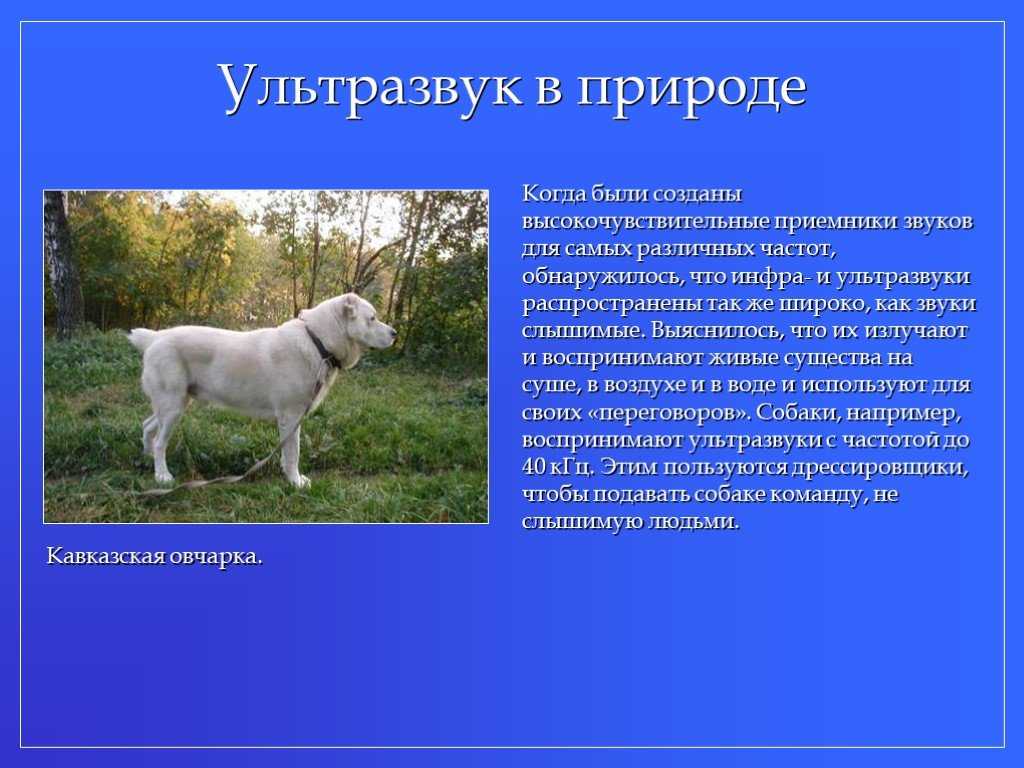 Ультразвук в природе

Когда были созданы высокочувствительные приемники звуков для самых различных частот, обнаружилось, что инфра- и ультразвуки распространены так же широко, как звуки слышимые. Выяснилось, что их излучают и воспринимают живые существа на суше, в воздухе и в воде и используют для своих «переговоров». Собаки, например, воспринимают ультразвуки с частотой до 40 кГц. Этим пользуются дрессировщики, чтобы подавать собаке команду, не слышимую людьми.

Кавказская овчарка.